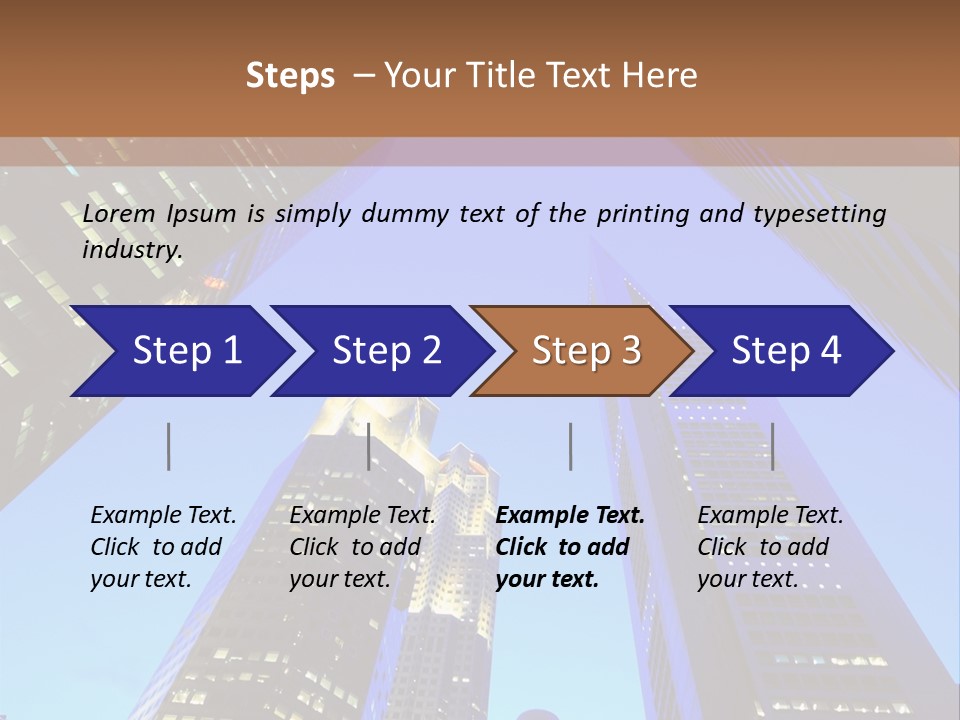 Steps – Your Title Text Here

Lorem Ipsum is simply dummy text of the printing and typesetting industry.

Step 1

Step 2

Step 3

Step 4

Example Text. Click to add your text.

Example Text. Click to add your text.

Example Text. Click to add your text.

Example Text. Click to add your text.